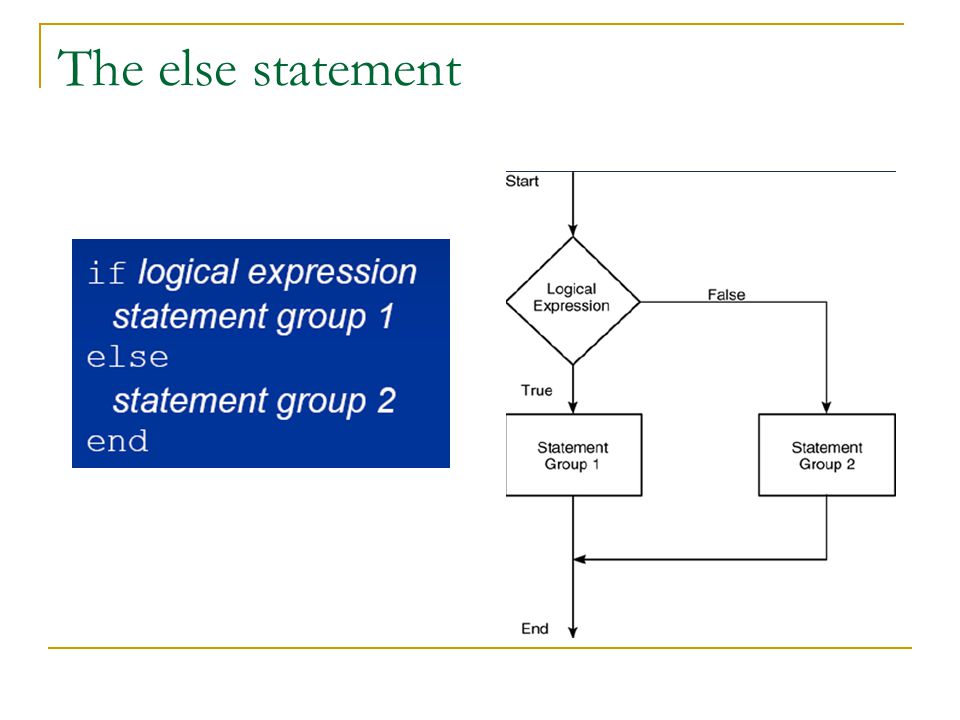 The else statement

if logical expression
statement group 1
else
statement group 2
end

Start

Logical Expression

False

True

Statement Group 1

Statement Group 2

End